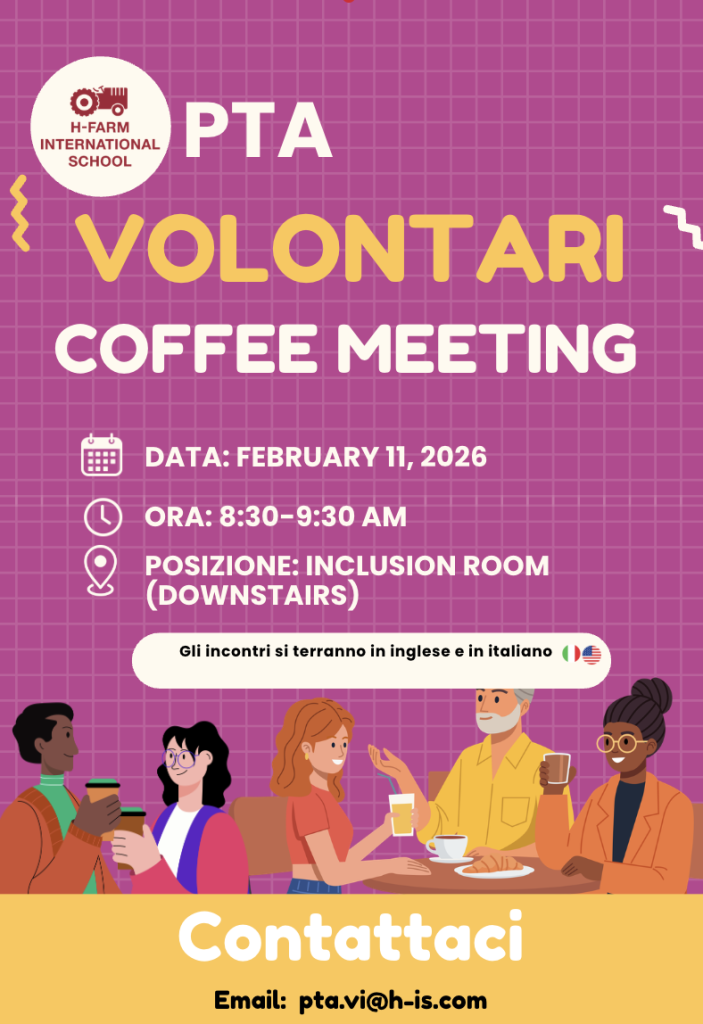 H-FARM INTERNATIONAL SCHOOL

PTA

VOLONTARI

COFFEE MEETING

DATA: FEBRUARY 11, 2026

ORA: 8:30-9:30 AM

POSIZIONE: INCLUSION ROOM (DOWNSTAIRS)

Gli incontri si terranno in inglese e in italiano

Contattaci

Email: pta.vi@h-is.com